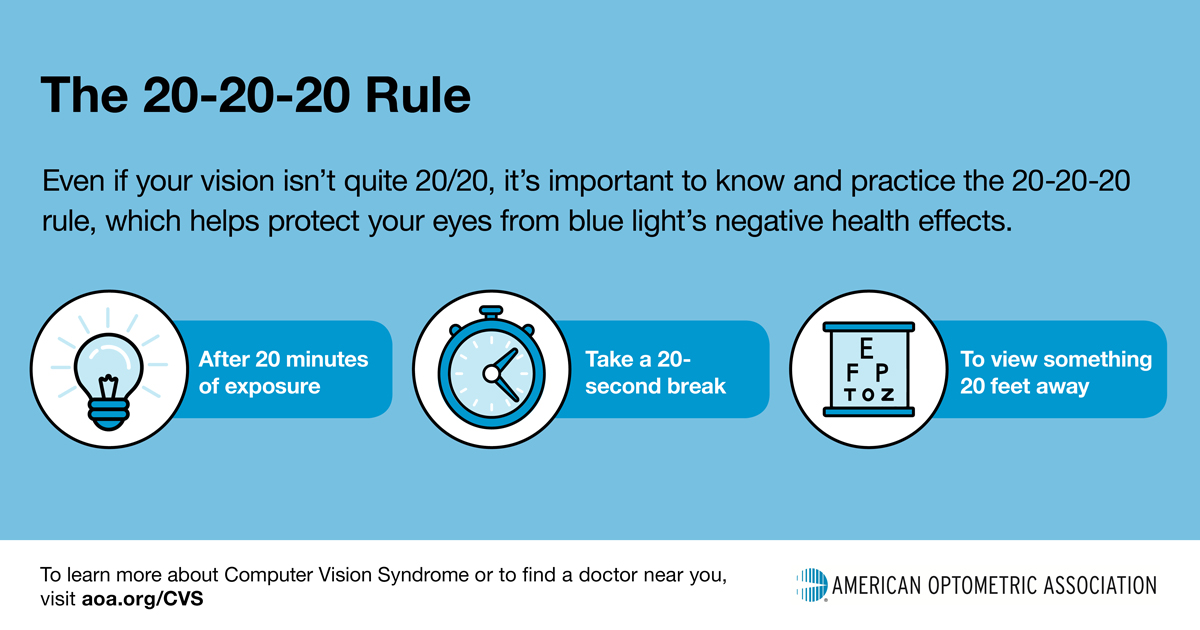 The 20-20-20 Rule

Even if your vision isn't quite 20/20, it's important to know and practice the 20-20-20 rule, which helps protect your eyes from blue light's negative health effects.

After 20 minutes of exposure

Take a 20-second break

E
F P
T O Z

To view something 20 feet away

To learn more about Computer Vision Syndrome or to find a doctor near you, visit aoa.org/CVS

AMERICAN OPTOMETRIC ASSOCIATION